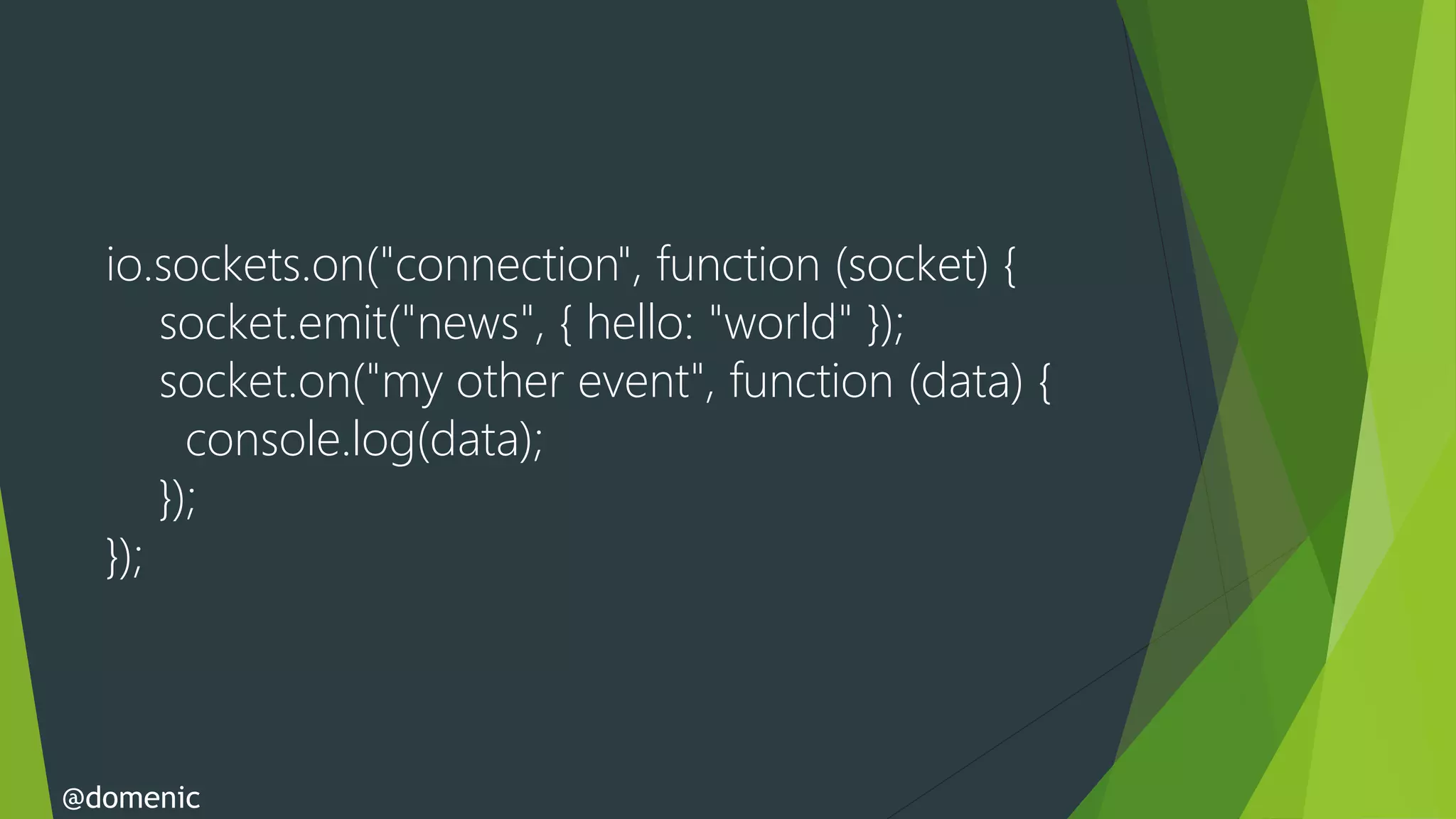 io.sockets.on("connection", function (socket) {
  socket.emit("news", { hello: "world" });
  socket.on("my other event", function (data) {
    console.log(data);
  });
});

@domenic